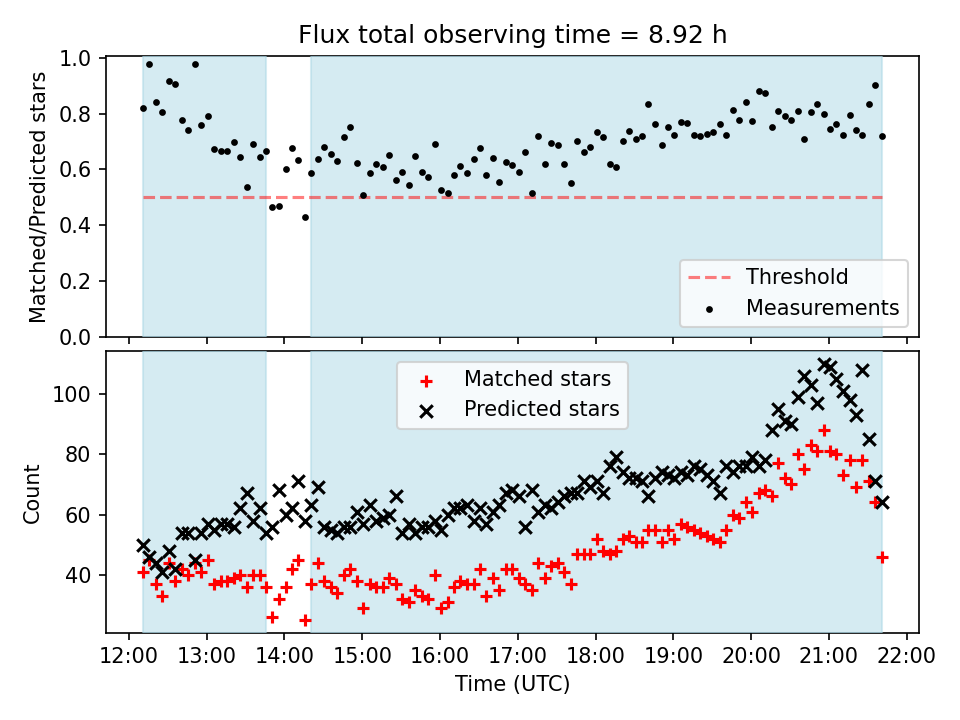 Flux total observing time = 8.92 h

Matched/Predicted stars

1.0
0.8
0.6
0.4
0.2
0.0

Threshold
Measurements

Matched stars
Predicted stars

Count

100
80
60
40

12:00 13:00 14:00 15:00 16:00 17:00 18:00 19:00 20:00 21:00 22:00

Time (UTC)